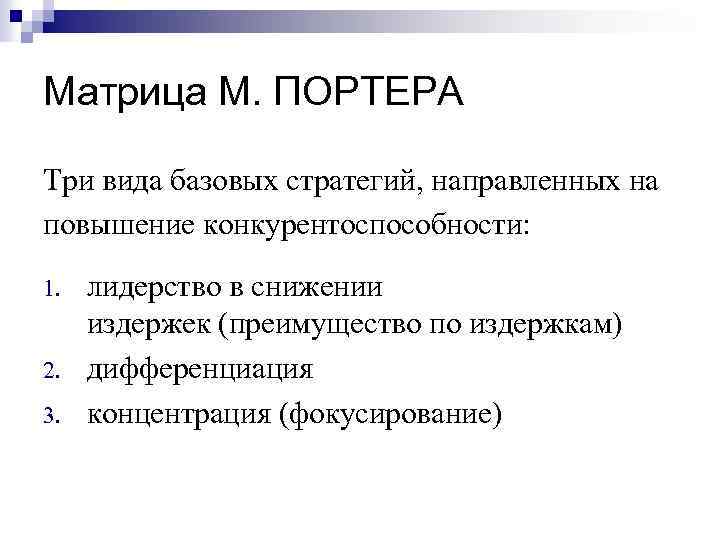 Матрица М. ПОРТЕРА

Три вида базовых стратегий, направленных на повышение конкурентоспособности:

1. лидерство в снижении издержек (преимущество по издержкам)
2. дифференциация
3. концентрация (фокусирование)